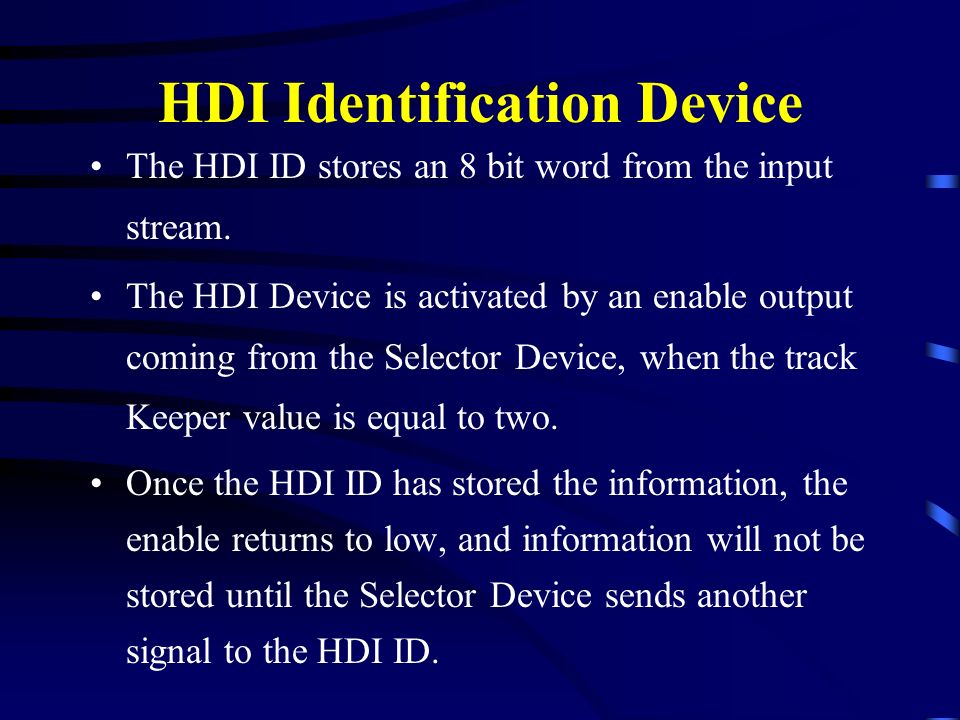 HDI Identification Device

• The HDI ID stores an 8 bit word from the input stream.

• The HDI Device is activated by an enable output coming from the Selector Device, when the track Keeper value is equal to two.

• Once the HDI ID has stored the information, the enable returns to low, and information will not be stored until the Selector Device sends another signal to the HDI ID.